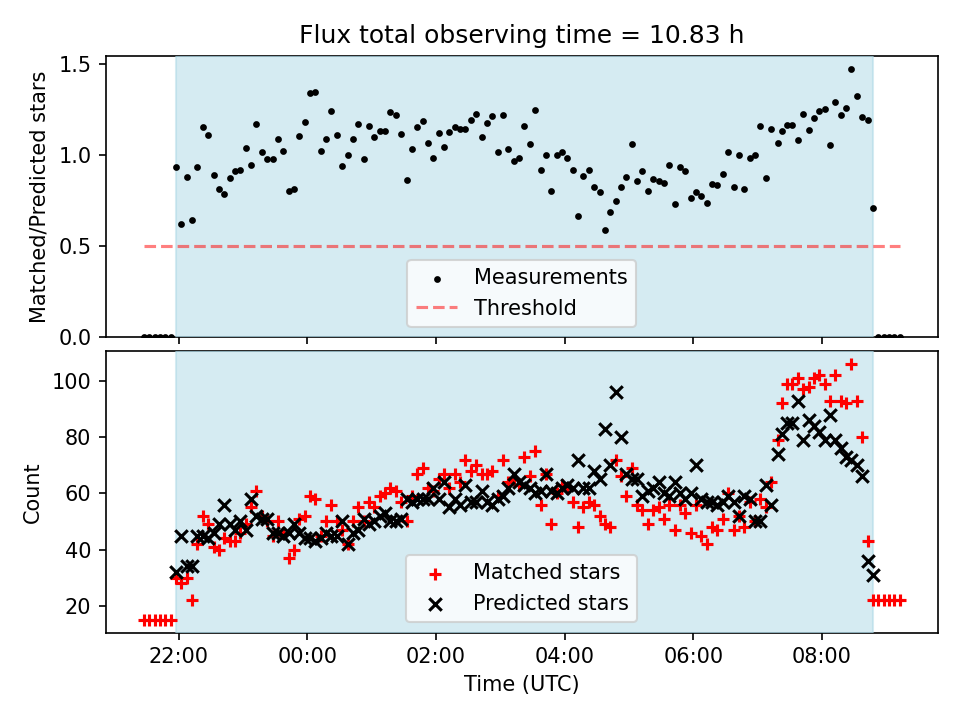 Flux total observing time = 10.83 h

Matched/Predicted stars

1.5
1.0
0.5
0.0

Measurements
Threshold

Count

100
80
60
40
20

Matched stars
Predicted stars

22:00
00:00
02:00
04:00
06:00
08:00

Time (UTC)